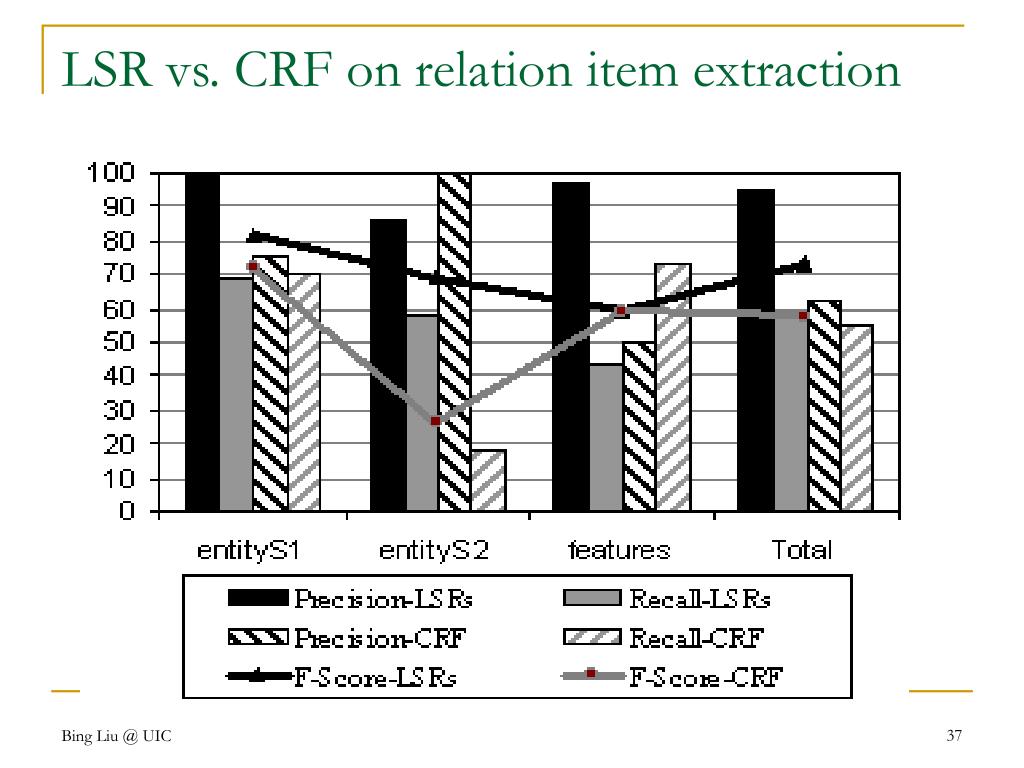 LSR vs. CRF on relation item extraction

100
90
80
70
60
50
40
30
20
10
0

entityS1 entityS2 features Total

Precision-LSRs
Recall-LSRs
Precision-CRF
Recall-CRF
F-Score-LSRs
F-Score-CRF

Bing Liu @ UIC

37